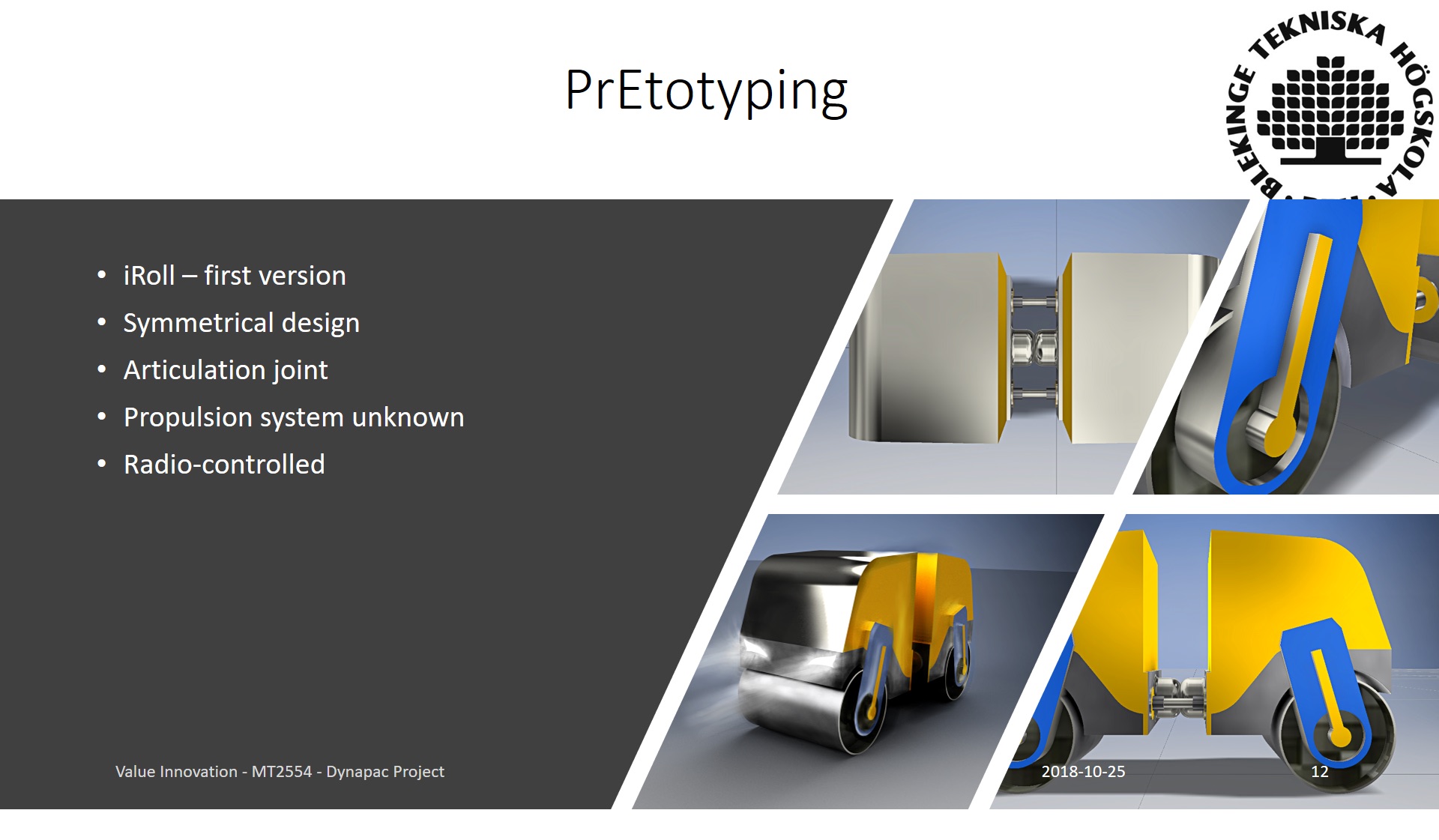 PrEtotyping

BLEKINGE TEKNISKA HÖGSKOLA

- iRoll – first version
- Symmetrical design
- Articulation joint
- Propulsion system unknown
- Radio-controlled

Value Innovation - MT2554 - Dynapac Project

2018-10-25

12